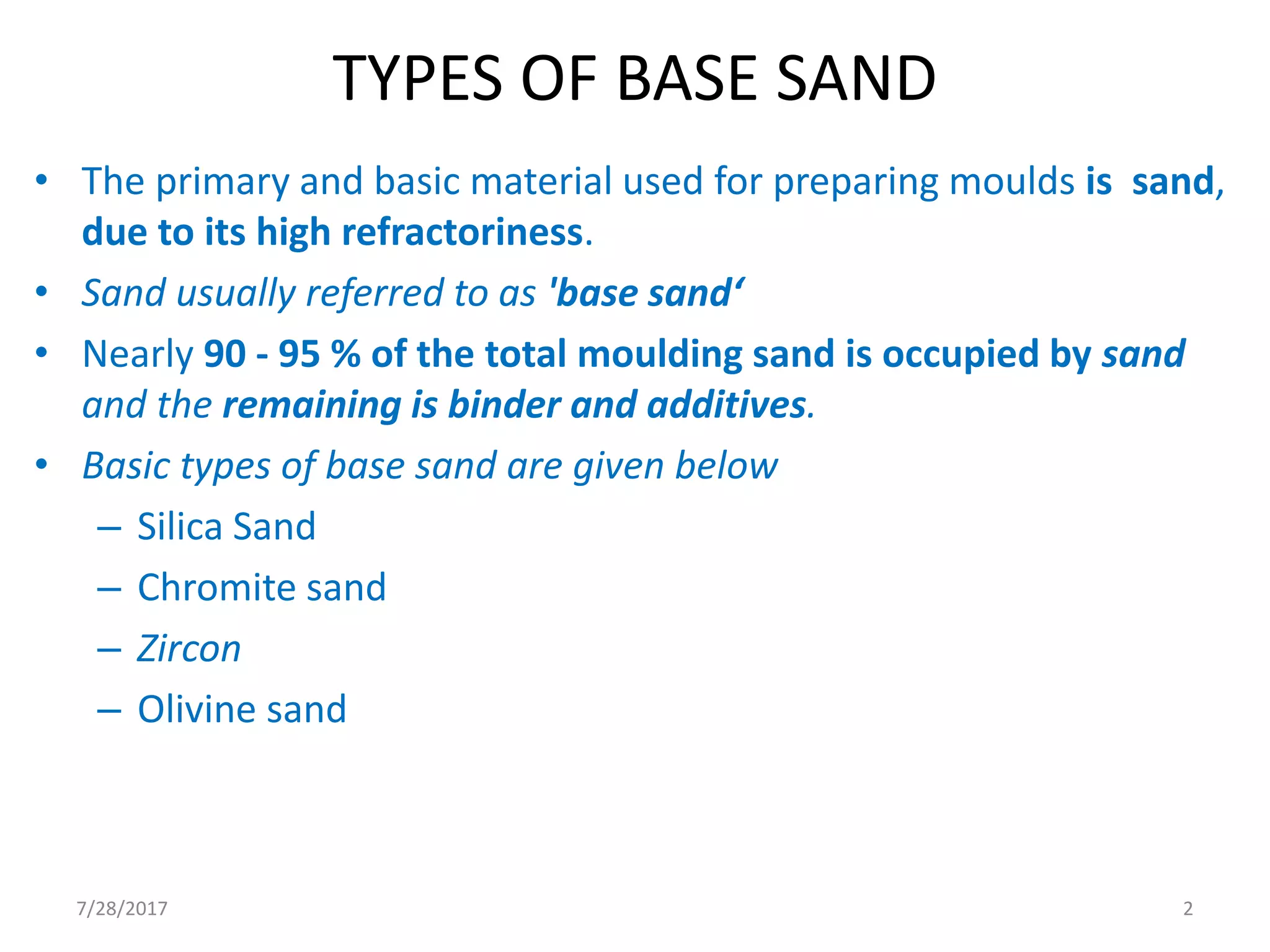 TYPES OF BASE SAND

• The primary and basic material used for preparing moulds is sand, due to its high refractoriness.
• Sand usually referred to as 'base sand‘
• Nearly 90 - 95 % of the total moulding sand is occupied by sand and the remaining is binder and additives.
• Basic types of base sand are given below
– Silica Sand
– Chromite sand
– Zircon
– Olivine sand

7/28/2017
2